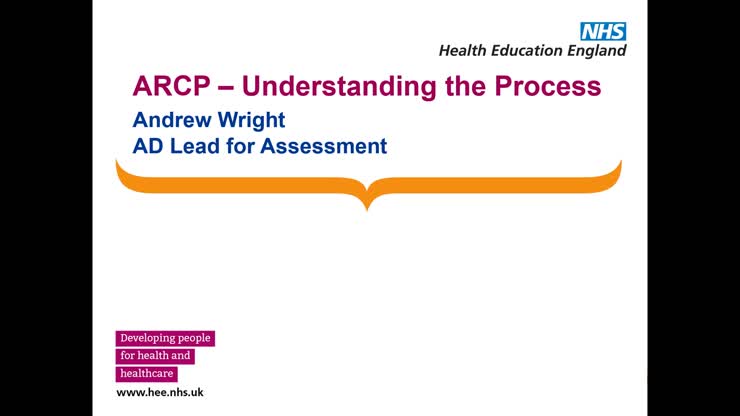 NHS
Health Education England

ARCP – Understanding the Process
Andrew Wright
AD Lead for Assessment

Developing people
for health and
healthcare

www.hee.nhs.uk